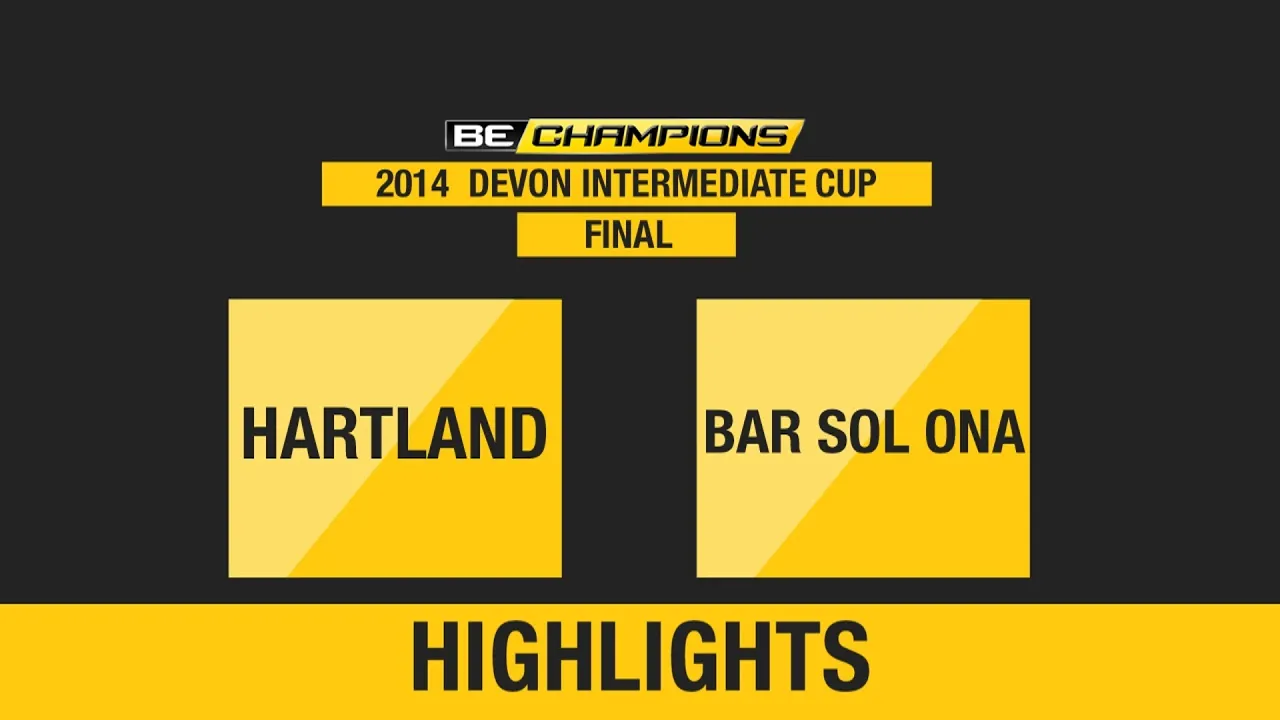 BE CHAMPIONS

2014 DEVON INTERMEDIATE CUP

FINAL

HARTLAND

BAR SOL ONA

HIGHLIGHTS